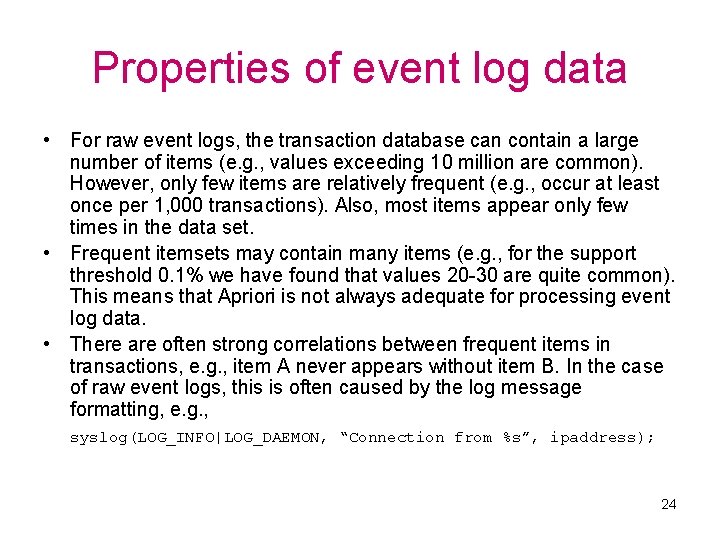 Properties of event log data

• For raw event logs, the transaction database can contain a large number of items (e.g., values exceeding 10 million are common). However, only few items are relatively frequent (e.g., occur at least once per 1,000 transactions). Also, most items appear only few times in the data set.
• Frequent itemsets may contain many items (e.g., for the support threshold 0.1% we have found that values 20-30 are quite common). This means that Apriori is not always adequate for processing event log data.
• There are often strong correlations between frequent items in transactions, e.g., item A never appears without item B. In the case of raw event logs, this is often caused by the log message formatting, e.g.,

syslog(LOG_INFO|LOG_DAEMON, “Connection from %s”, ipaddress);

24